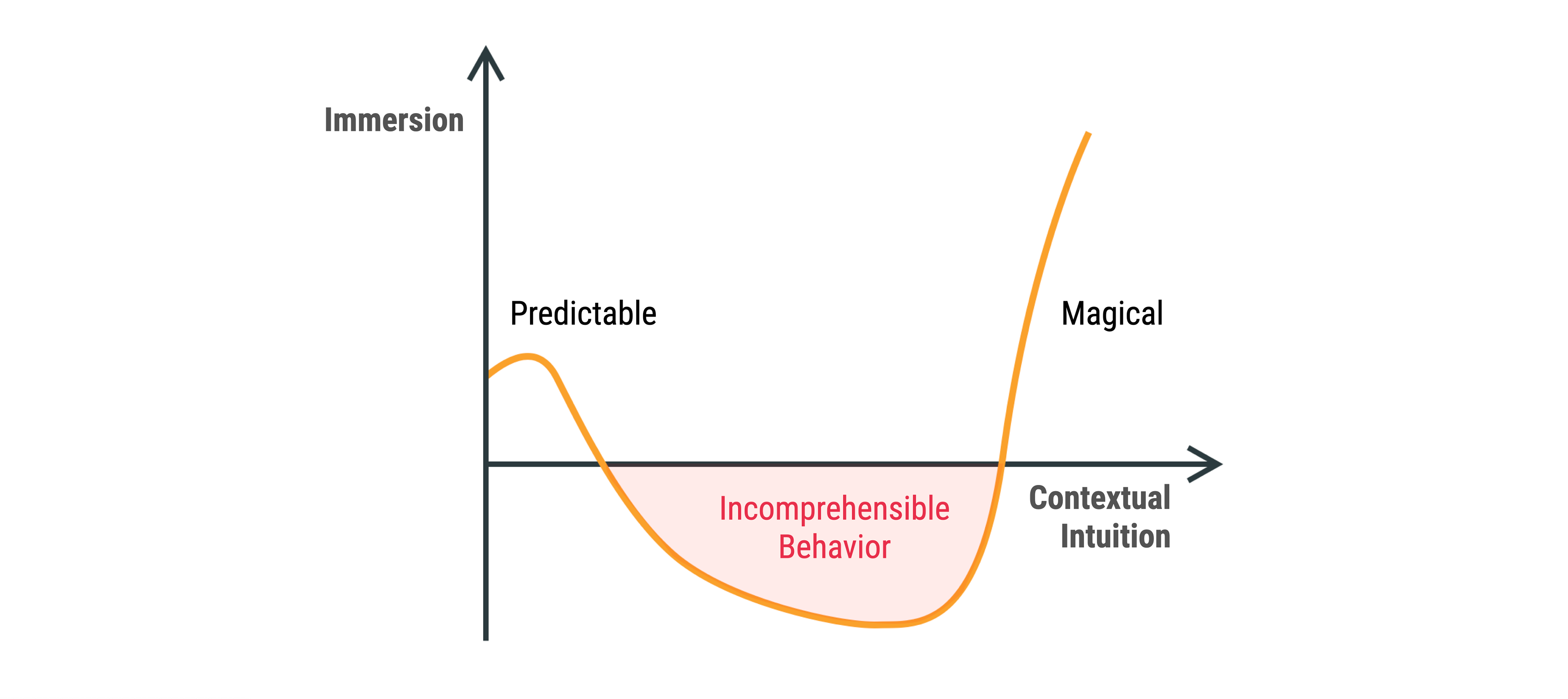 Immersion

Predictable

Magical

Incomprehensible Behavior

Contextual Intuition